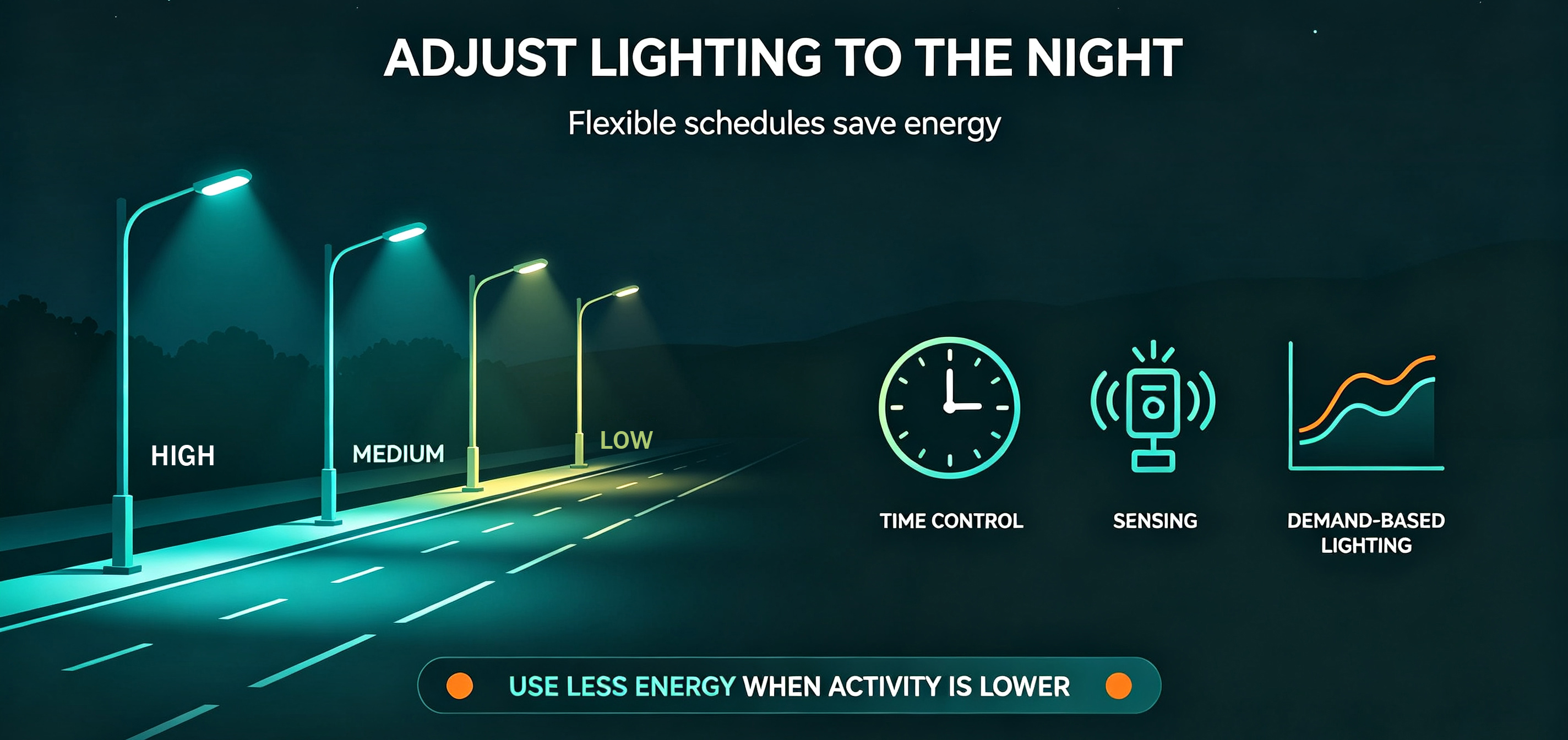 ADJUST LIGHTING TO THE NIGHT

Flexible schedules save energy

HIGH

MEDIUM

LOW

TIME CONTROL

SENSING

DEMAND-BASED LIGHTING

USE LESS ENERGY WHEN ACTIVITY IS LOWER